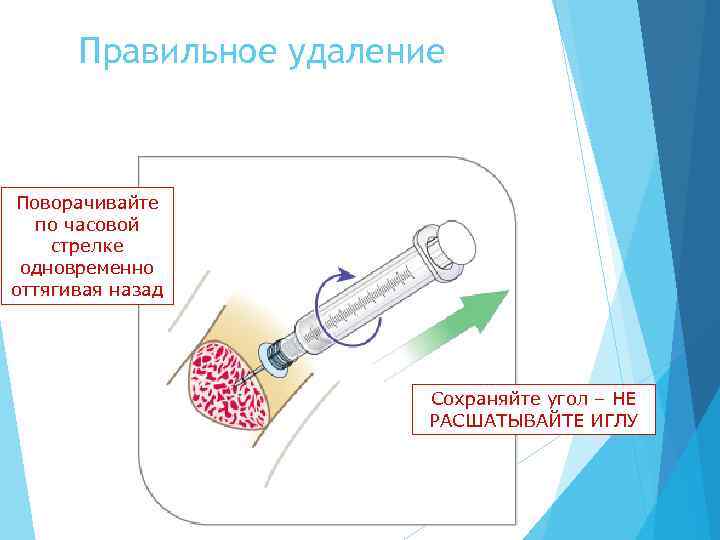 Правильное удаление

Поворачивайте по часовой стрелке одновременно оттягивая назад

Сохраняйте угол – НЕ РАСШАТЫВАЙТЕ ИГЛУ